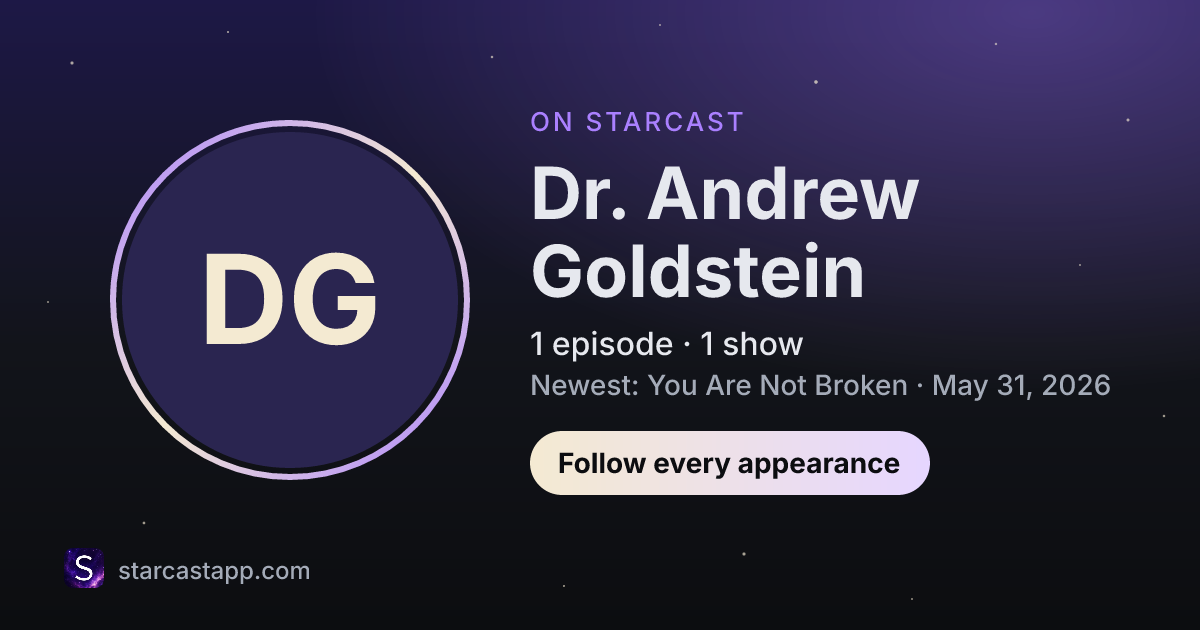 DG

ON STARCAST

Dr. Andrew Goldstein

1 episode · 1 show

Newest: You Are Not Broken · May 31, 2026

Follow every appearance

S

starcastapp.com